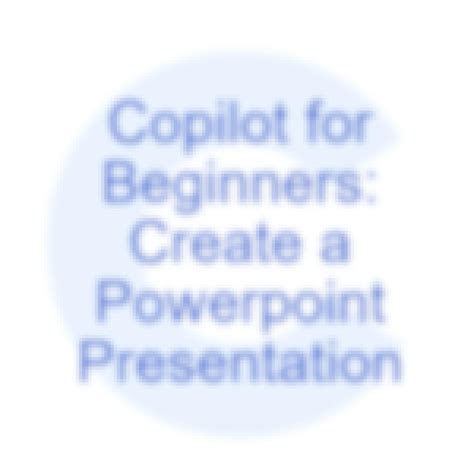 Copilot for Beginners: Create a Powerpoint Presentation